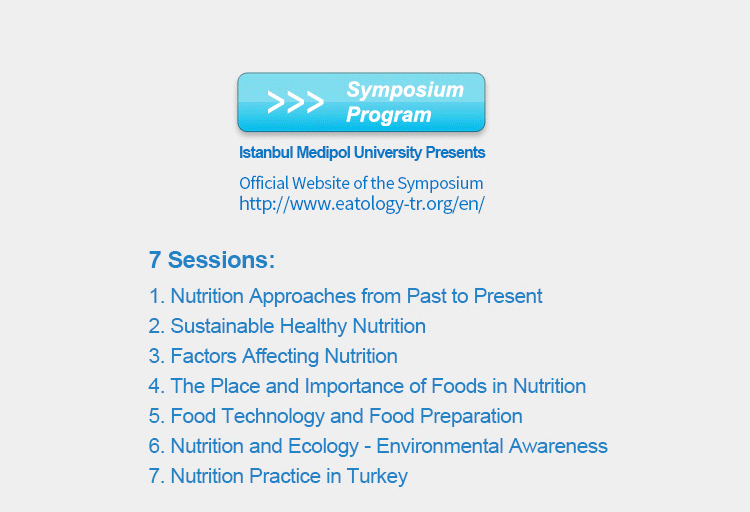 >>> Symposium Program

Istanbul Medipol University Presents

Official Website of the Symposium
http://www.eatology-tr.org/en/

7 Sessions:

1. Nutrition Approaches from Past to Present
2. Sustainable Healthy Nutrition
3. Factors Affecting Nutrition
4. The Place and Importance of Foods in Nutrition
5. Food Technology and Food Preparation
6. Nutrition and Ecology - Environmental Awareness
7. Nutrition Practice in Turkey